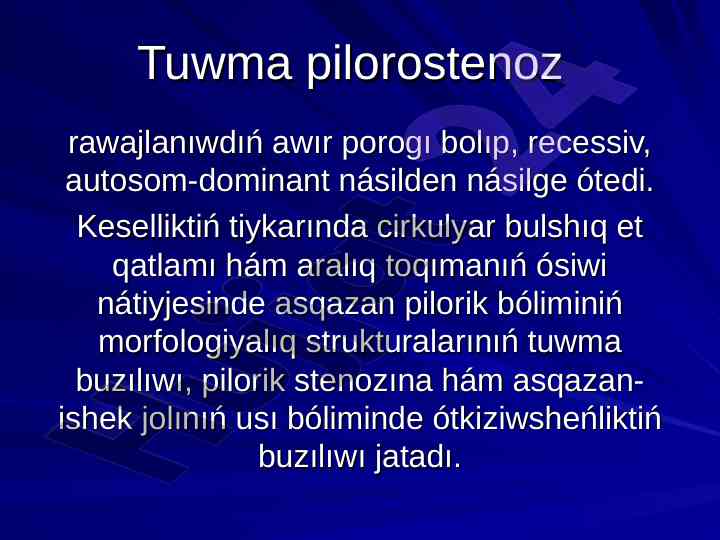 Tuwma pilorostenoz

rawajlanıwdıń awır porogı bolıp, recessiv, autosom-dominant násilden násilge ótedi.

Keselliktiń tiykarında cirkulyar bulshıq et qatlamı hám aralıq toqımanıń ósiwi nátiyjesinde asqazan pilorik bóliminiń morfologiyalıq strukturalarınıń tuwma buzılıwı, pilorik stenozına hám asqazan-ishek jolınıń usı bóliminde ótkiziwsheńliktiń buzılıwı jatadı.